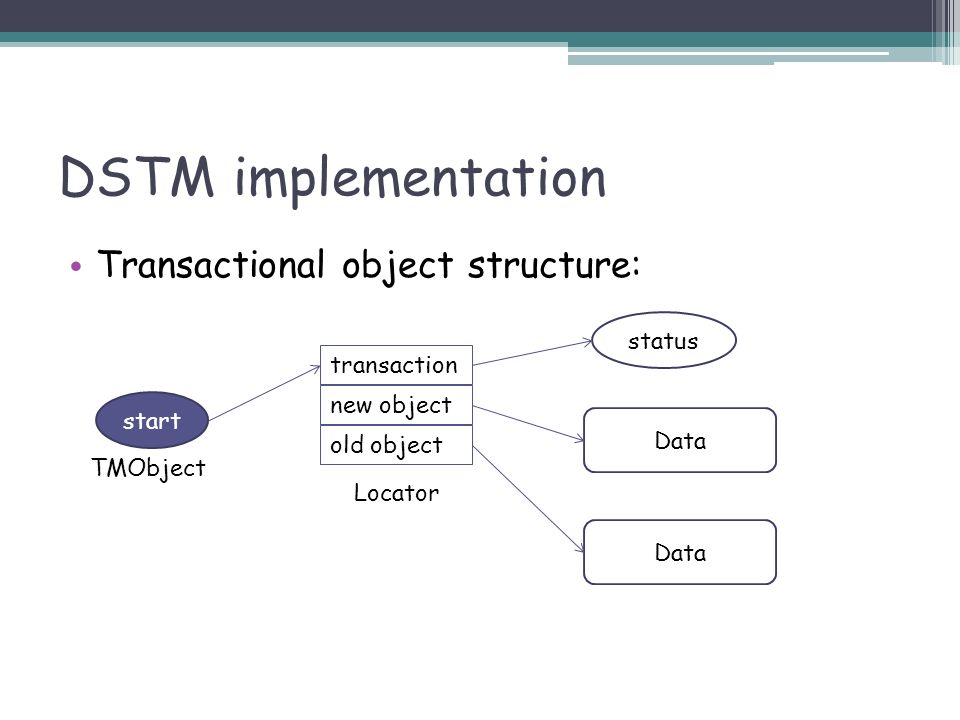 DSTM implementation

• Transactional object structure:

start

TMObject

transaction

new object

old object

Locator

status

Data

Data